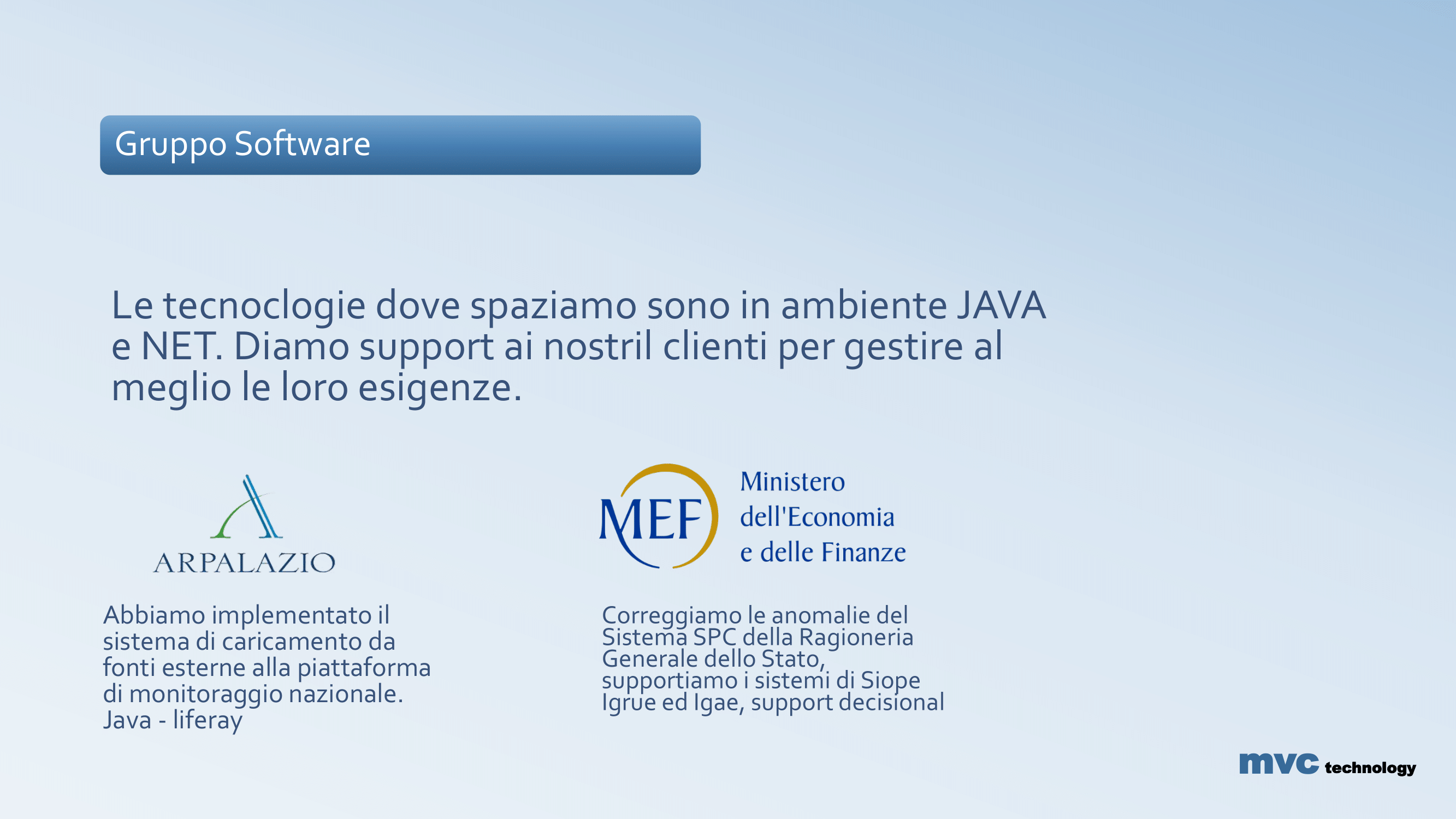 Gruppo Software

Le tecnoclogie dove spaziamo sono in ambiente JAVA e NET. Diamo support ai nostril clienti per gestire al meglio le loro esigenze.

ARPALAZIO

Abbiamo implementato il sistema di caricamento da fonti esterne alla piattaforma di monitoraggio nazionale. Java - liferay

MEF Ministero dell'Economia e delle Finanze

Correggiamo le anomalie del Sistema SPC della Ragioneria Generale dello Stato, supportiamo i sistemi di Siope Igrue ed Igae, support decisional

mvc technology